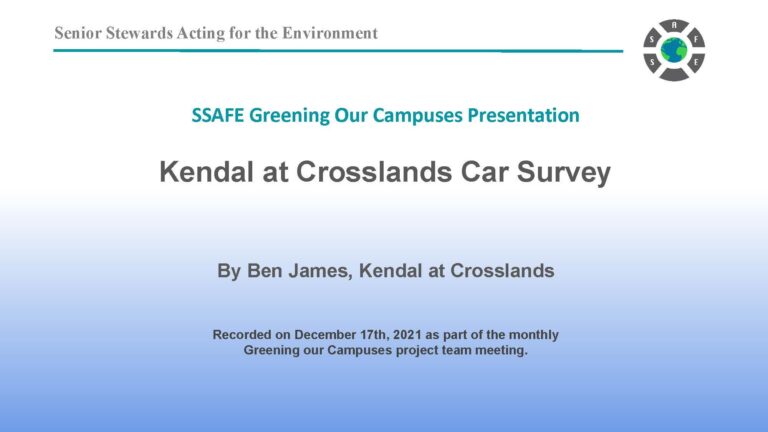 Senior Stewards Acting for the Environment

S A F E S

SSAFE Greening Our Campuses Presentation

Kendal at Crosslands Car Survey

By Ben James, Kendal at Crosslands

Recorded on December 17th, 2021 as part of the monthly Greening our Campuses project team meeting.